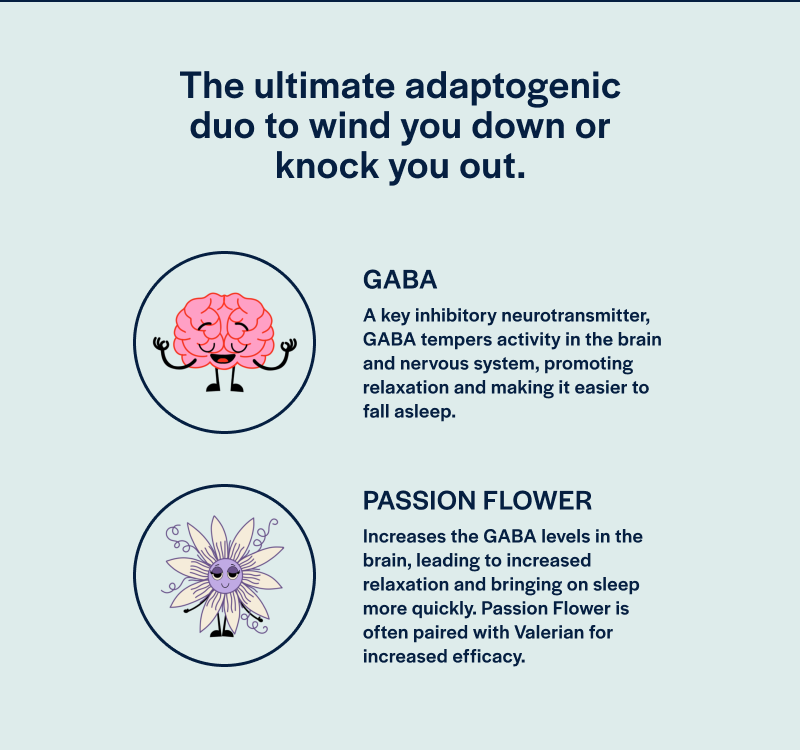 The ultimate adaptogenic duo to wind you down or knock you out.

GABA

A key inhibitory neurotransmitter, GABA tempers activity in the brain and nervous system, promoting relaxation and making it easier to fall asleep.

PASSION FLOWER

Increases the GABA levels in the brain, leading to increased relaxation and bringing on sleep more quickly. Passion Flower is often paired with Valerian for increased efficacy.